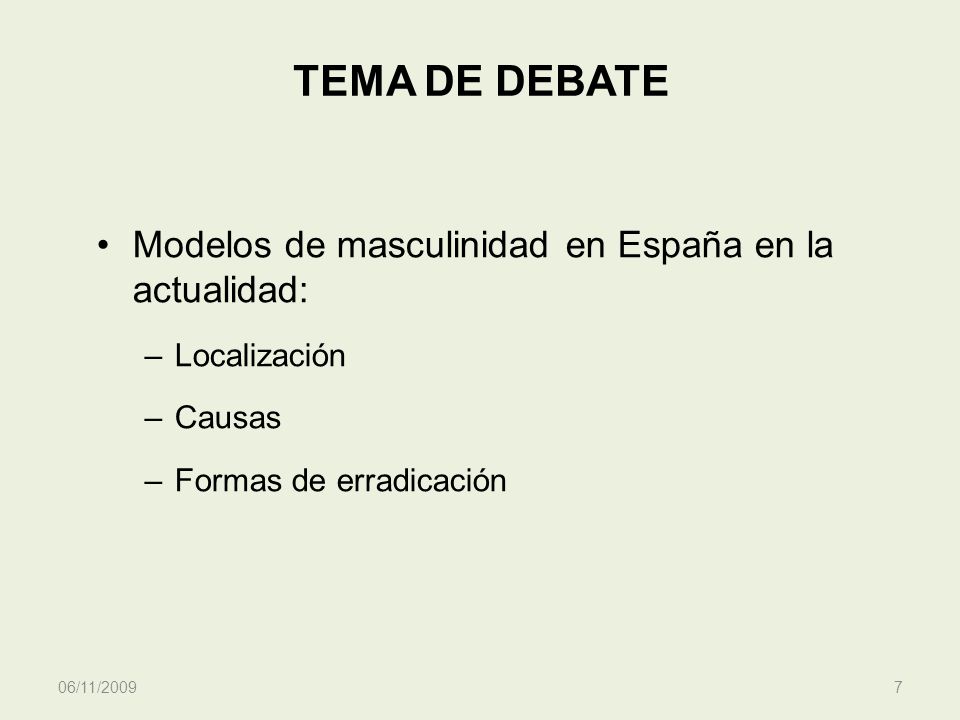 TEMA DE DEBATE

• Modelos de masculinidad en España en la actualidad:

– Localización

– Causas

– Formas de erradicación

06/11/2009

7